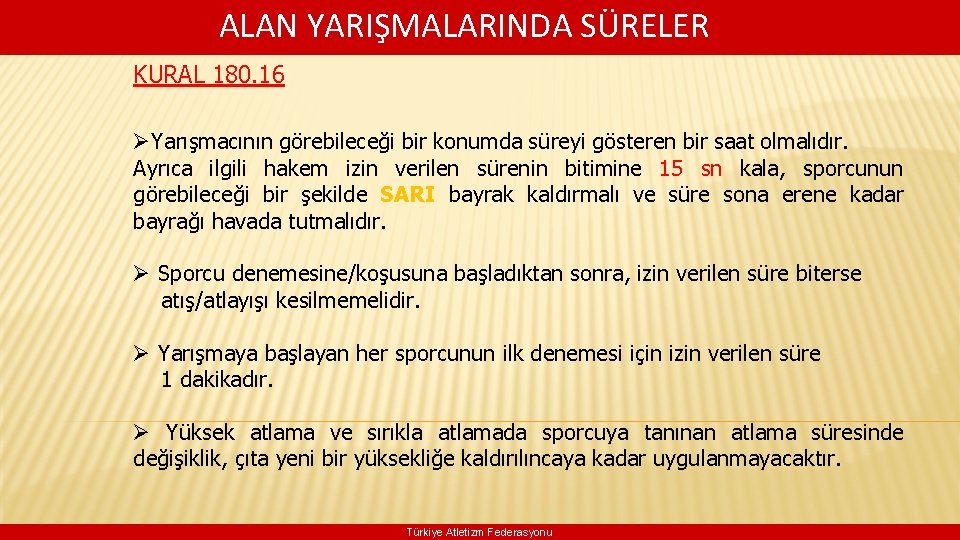 ALAN YARIŞMALARINDA SÜRELER

KURAL 180.16

➢Yarışmacının görebileceği bir konumda süreyi gösteren bir saat olmalıdır. Ayrıca ilgili hakem izin verilen sürenin bitimine 15 sn kala, sporcunun görebileceği bir şekilde SARI bayrak kaldırmalı ve süre sona erene kadar bayrağı havada tutmalıdır.

➢ Sporcu denemesine/koşusuna başladıktan sonra, izin verilen süre biterse atış/atlayışı kesilmemelidir.

➢ Yarışmaya başlayan her sporcunun ilk denemesi için izin verilen süre 1 dakikadır.

➢ Yüksek atlama ve sırıkla atlamada sporcuya tanınan atlama süresinde değişiklik, çıta yeni bir yüksekliğe kaldırılıncaya kadar uygulanmayacaktır.

Türkiye Atletizm Federasyonu